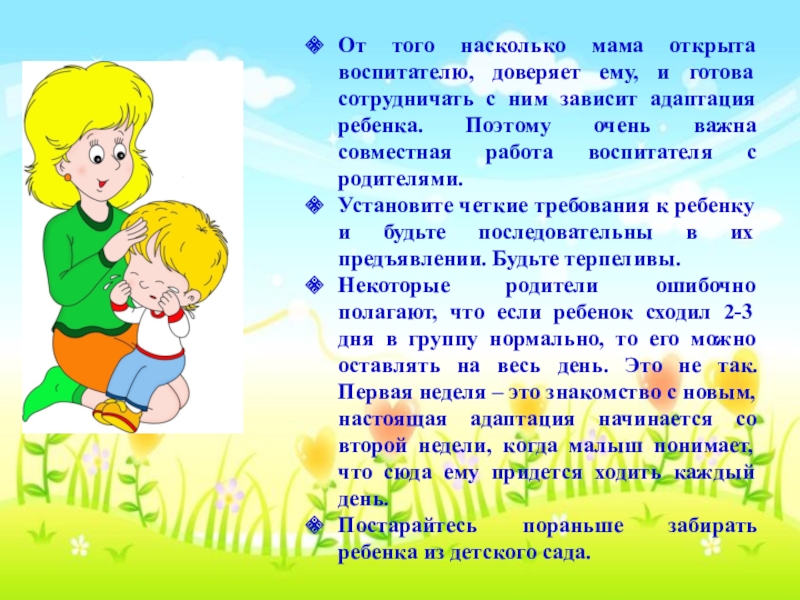 От того насколько мама открыта воспитателю, доверяет ему, и готова сотрудничать с ним зависит адаптация ребенка. Поэтому очень важна совместная работа воспитателя с родителями.

Установите четкие требования к ребенку и будьте последовательны в их предъявлении. Будьте терпеливы.

Некоторые родители ошибочно полагают, что если ребенок сходил 2-3 дня в группу нормально, то его можно оставлять на весь день. Это не так. Первая неделя – это знакомство с новым, настоящая адаптация начинается со второй недели, когда малыш понимает, что сюда ему придется ходить каждый день.

Постарайтесь пораньше забирать ребенка из детского сада.